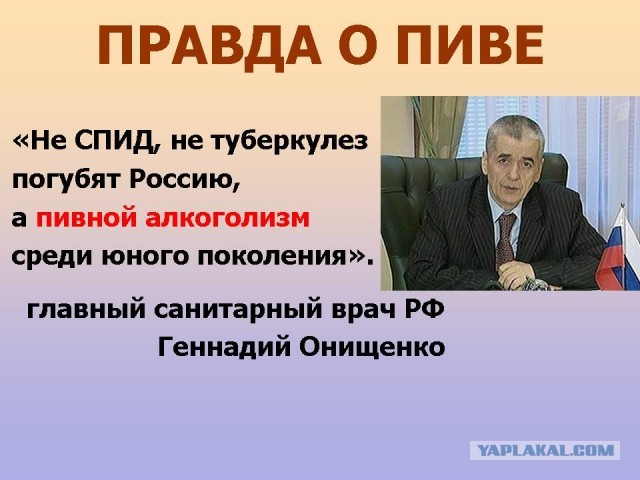 ПРАВДА О ПИВЕ

«Не СПИД, не туберкулез погубят Россию, а пивной алкоголизм среди юного поколения».

главный санитарный врач РФ
Геннадий Онищенко

YAPLAKAL.COM